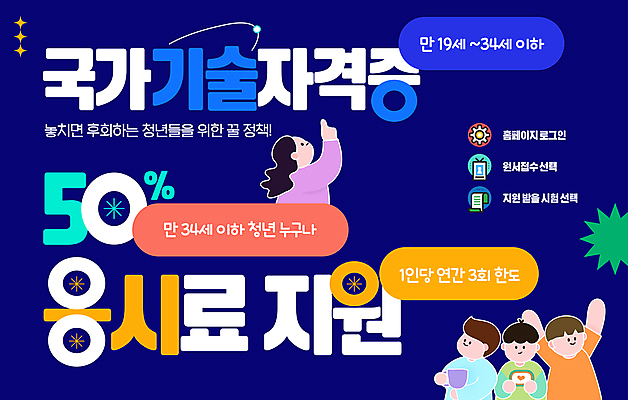 만 19세 ~34세 이하

국가기술자격증

놓치면 후회하는 청년들을 위한 꿀 정책!

홈페이지 로그인

원서접수 선택

지원 받을 시험 선택

50%

만 34세 이하 청년 누구나

1인당 연간 3회 한도

응시료 지원